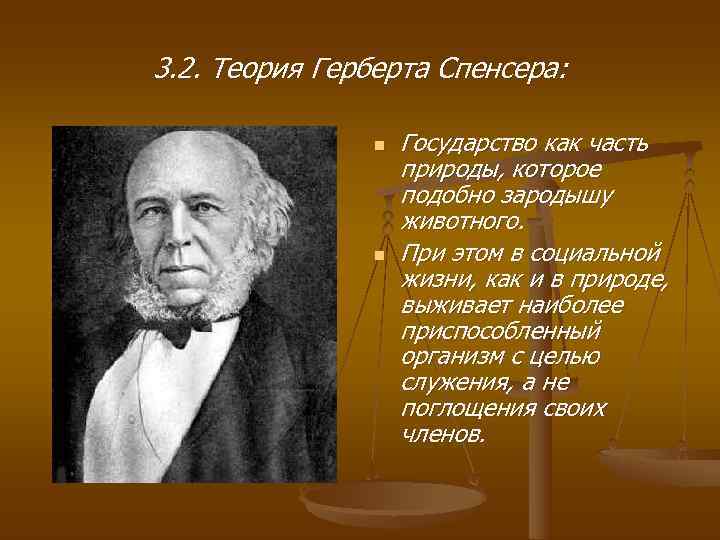 3.2. Теория Герберта Спенсера:

Государство как часть природы, которое подобно зародышу животного.

При этом в социальной жизни, как и в природе, выживает наиболее приспособленный организм с целью служения, а не поглощения своих членов.